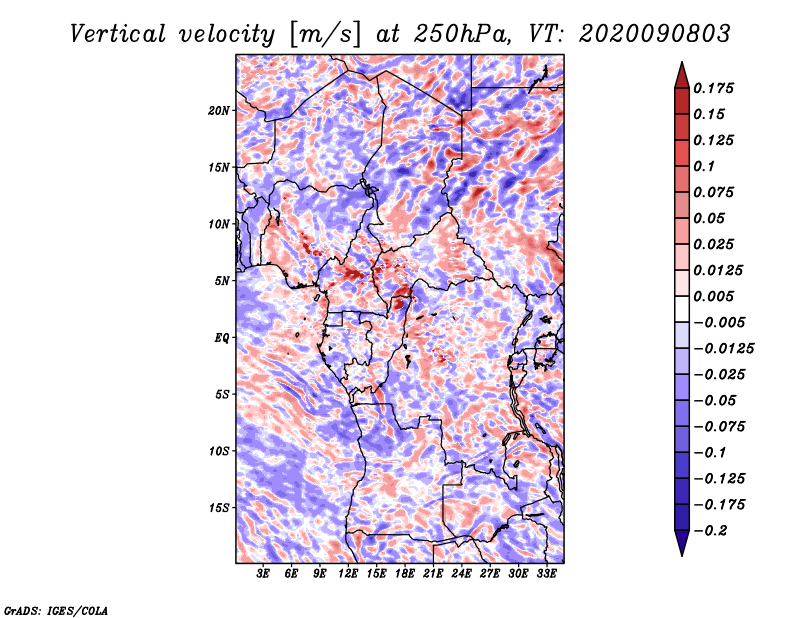 Vertical velocity [m/s] at 250hPa, VT: 2020090803

20N
15N
10N
5N
EQ
5S
10S
15S

3E 6E 9E 12E 15E 18E 21E 24E 27E 30E 33E

0.175
0.15
0.125
0.1
0.075
0.05
0.025
0.0125
0.005
−0.005
−0.0125
−0.025
−0.05
−0.075
−0.1
−0.125
−0.175
−0.2

GrADS: IGES/COLA